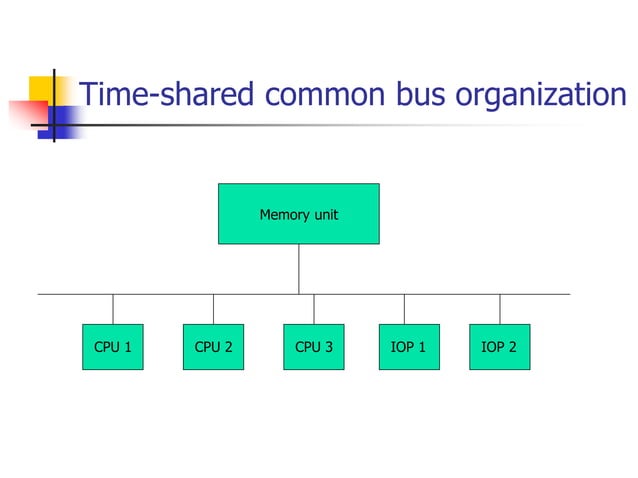 Time-shared common bus organization

Memory unit

CPU 1

CPU 2

CPU 3

IOP 1

IOP 2